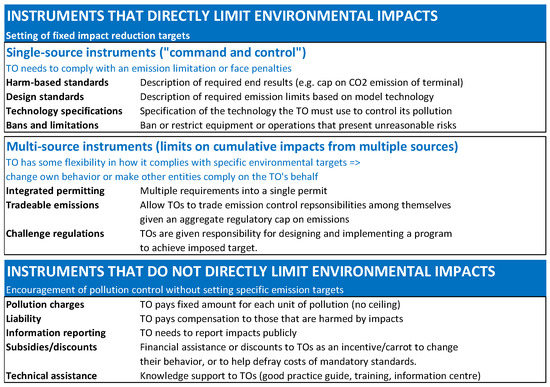 INSTRUMENTS THAT DIRECTLY LIMIT ENVIRONMENTAL IMPACTS
Setting of fixed impact reduction targets

Single-source instruments ("command and control")
TO needs to comply with an emission limitation or face penalties

| | |
|---|---|
| Harm-based standards | Description of required end results (e.g. cap on CO2 emission of terminal) |
| Design standards | Description of required emission limits based on model technology |
| Technology specifications | Specification of the technology the TO must use to control its pollution |
| Bans and limitations | Ban or restrict equipment or operations that present unreasonable risks |

Multi-source instruments (limits on cumulative impacts from multiple sources)
TO has some flexibility in how it complies with specific environmental targets => change own behavior or make other entities comply on the TO's behalf

| | |
|---|---|
| Integrated permitting | Multiple requirements into a single permit |
| Tradeable emissions | Allow TOs to trade emission control repsonsibilities among themselves given an aggregate regulatory cap on emissions |
| Challenge regulations | TOs are given responsibility for designing and implementing a program to achieve imposed target. |

INSTRUMENTS THAT DO NOT DIRECTLY LIMIT ENVIRONMENTAL IMPACTS
Encouragement of pollution control without setting specific emission targets

| | |
|---|---|
| Pollution charges | TO pays fixed amount for each unit of pollution (no ceiling) |
| Liability | TO pays compensation to those that are harmed by impacts |
| Information reporting | TO needs to report impacts publicly |
| Subsidies/discounts | Financial assistance or discounts to TOs as an incentive/carrot to change their behavior, or to help defray costs of mandatory standards. |
| Technical assistance | Knowledge support to TOs (good practice guide, training, information centre) |